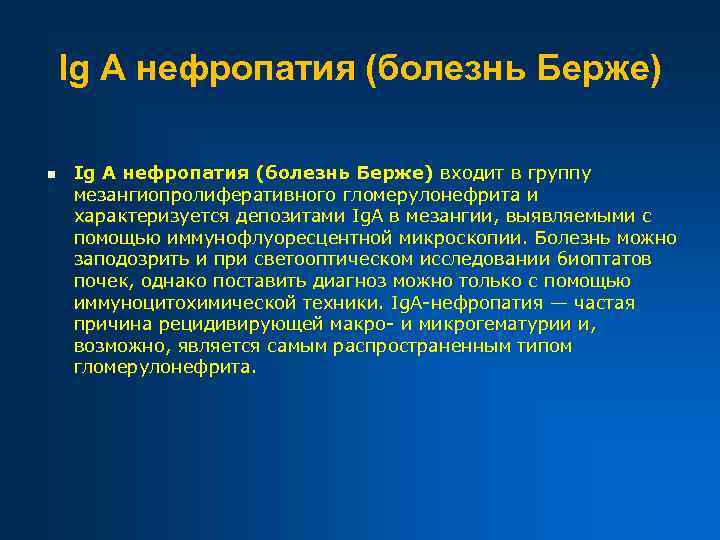 Ig A нефропатия (болезнь Берже)

Ig A нефропатия (болезнь Берже) входит в группу мезангиопролиферативного гломерулонефрита и характеризуется депозитами IgA в мезангии, выявляемыми с помощью иммунофлуоресцентной микроскопии. Болезнь можно заподозрить и при светооптическом исследовании биоптатов почек, однако поставить диагноз можно только с помощью иммуноцитохимической техники. IgA-нефропатия — частая причина рецидивирующей макро- и микрогематурии и, возможно, является самым распространенным типом гломерулонефрита.